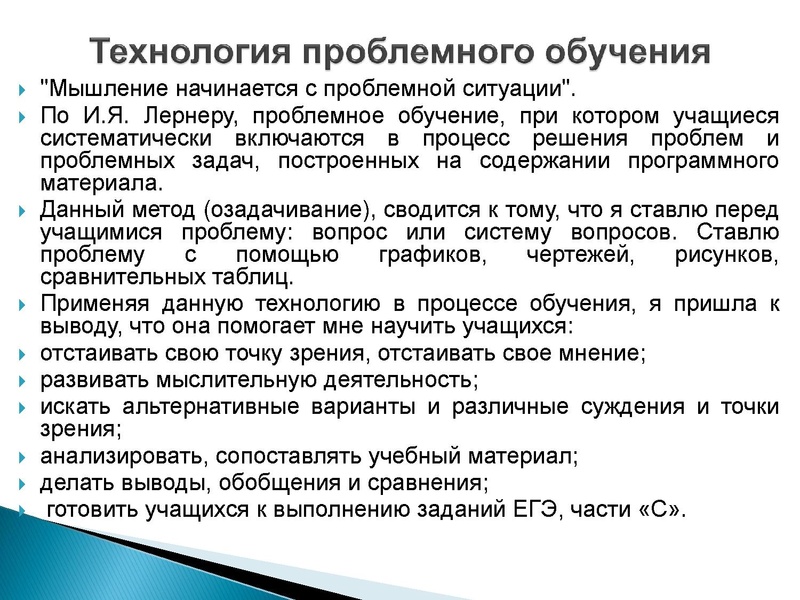 Технология проблемного обучения

"Мышление начинается с проблемной ситуации".

По И.Я. Лернеру, проблемное обучение, при котором учащиеся систематически включаются в процесс решения проблем и проблемных задач, построенных на содержании программного материала.

Данный метод (озадачивание), сводится к тому, что я ставлю перед учащимися проблему: вопрос или систему вопросов. Ставлю проблему с помощью графиков, чертежей, рисунков, сравнительных таблиц.

Применяя данную технологию в процессе обучения, я пришла к выводу, что она помогает мне научить учащихся:

отстаивать свою точку зрения, отстаивать свое мнение;

развивать мыслительную деятельность;

искать альтернативные варианты и различные суждения и точки зрения;

анализировать, сопоставлять учебный материал;

делать выводы, обобщения и сравнения;

готовить учащихся к выполнению заданий ЕГЭ, части «С».